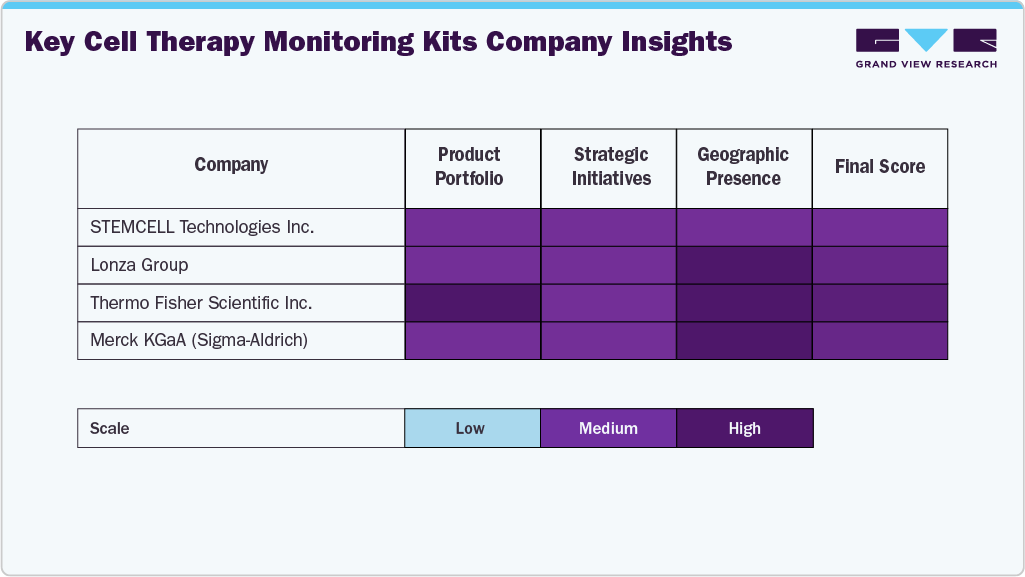 Key Cell Therapy Monitoring Kits Company Insights

GRAND VIEW RESEARCH

| Company | Product Portfolio | Strategic Initiatives | Geographic Presence | Final Score |
|---|---|---|---|---|
| STEMCELL Technologies Inc. | | | | |
| Lonza Group | | | | |
| Thermo Fisher Scientific Inc. | | | | |
| Merck KGaA (Sigma-Aldrich) | | | | |

| Scale | Low | Medium | High |
|---|---|---|---|